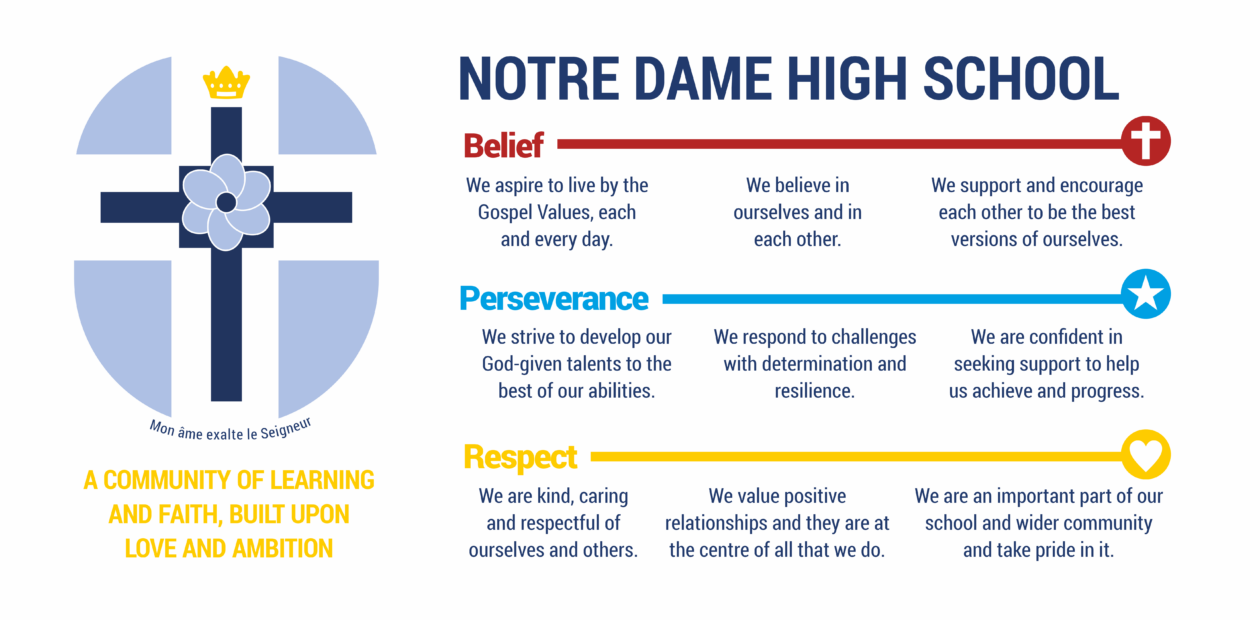 Mon âme exalte le Seigneur

A COMMUNITY OF LEARNING AND FAITH, BUILT UPON LOVE AND AMBITION

NOTRE DAME HIGH SCHOOL

Belief

We aspire to live by the Gospel Values, each and every day.

We believe in ourselves and in each other.

We support and encourage each other to be the best versions of ourselves.

Perseverance

We strive to develop our God-given talents to the best of our abilities.

We respond to challenges with determination and resilience.

We are confident in seeking support to help us achieve and progress.

Respect

We are kind, caring and respectful of ourselves and others.

We value positive relationships and they are at the centre of all that we do.

We are an important part of our school and wider community and take pride in it.